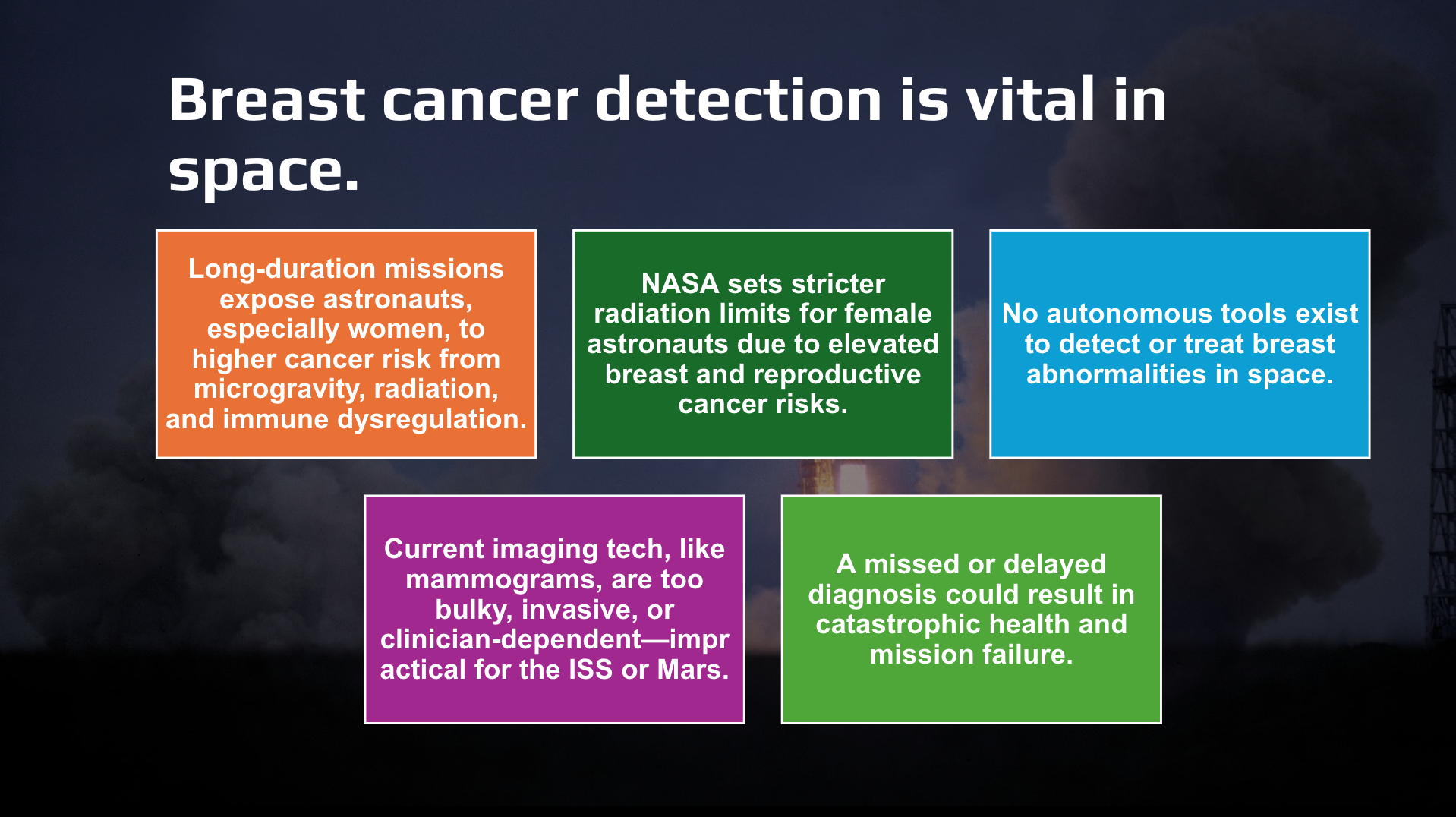 Breast cancer detection is vital in space.

Long-duration missions expose astronauts, especially women, to higher cancer risk from microgravity, radiation, and immune dysregulation.

NASA sets stricter radiation limits for female astronauts due to elevated breast and reproductive cancer risks.

No autonomous tools exist to detect or treat breast abnormalities in space.

Current imaging tech, like mammograms, are too bulky, invasive, or clinician-dependent—impractical for the ISS or Mars.

A missed or delayed diagnosis could result in catastrophic health and mission failure.